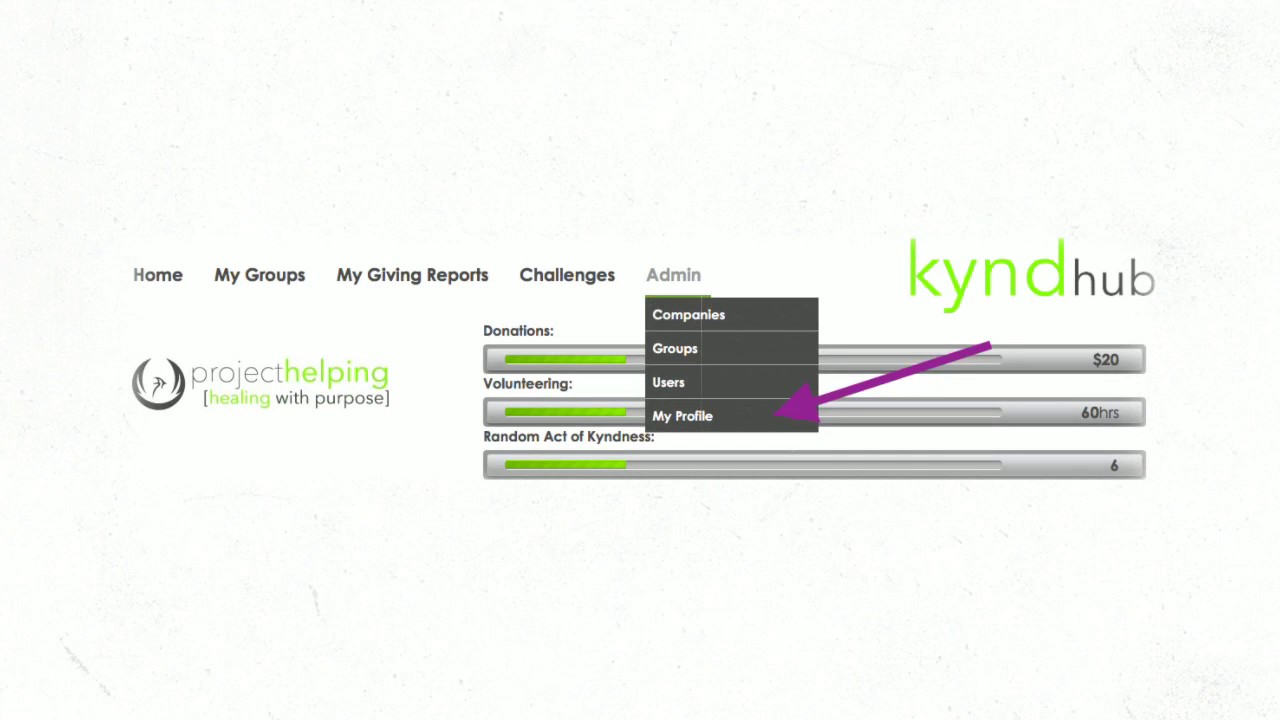 Home My Groups My Giving Reports Challenges Admin

kyndhub

Companies
Groups
Users
My Profile

projecthelping
[healing with purpose]

Donations:
$20
Volunteering:
60hrs
Random Act of Kyndness:
6